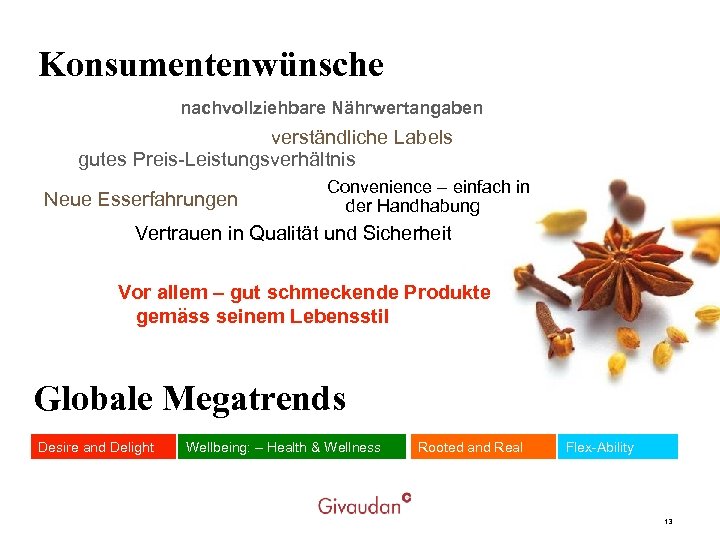 Konsumentenwünsche

nachvollziehbare Nährwertangaben

verständliche Labels

gutes Preis-Leistungsverhältnis

Neue Esserfahrungen

Convenience – einfach in der Handhabung

Vertrauen in Qualität und Sicherheit

Vor allem – gut schmeckende Produkte gemäss seinem Lebensstil

Globale Megatrends

Desire and Delight

Wellbeing: – Health & Wellness

Rooted and Real

Flex-Ability

Givaudan

13